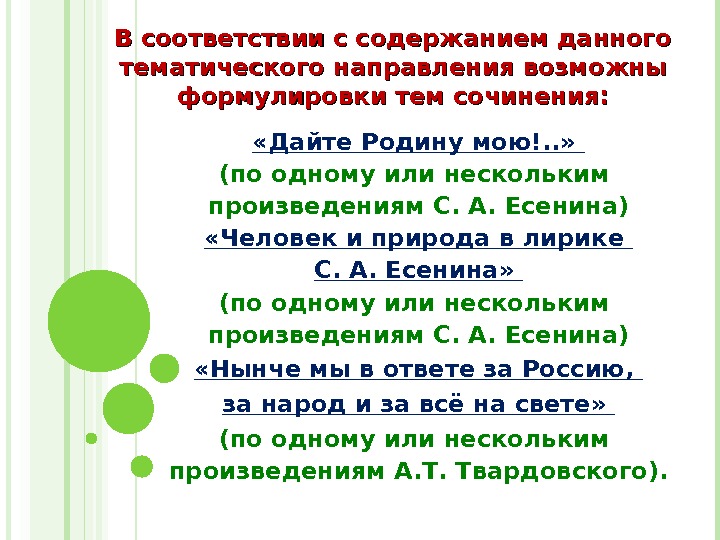 В соответствии с содержанием данного тематического направления возможны формулировки тем сочинения:

«Дайте Родину мою!..»
(по одному или нескольким произведениям С. А. Есенина)
«Человек и природа в лирике С. А. Есенина»
(по одному или нескольким произведениям С. А. Есенина)
«Нынче мы в ответе за Россию, за народ и за всё на свете»
(по одному или нескольким произведениям А.Т. Твардовского).